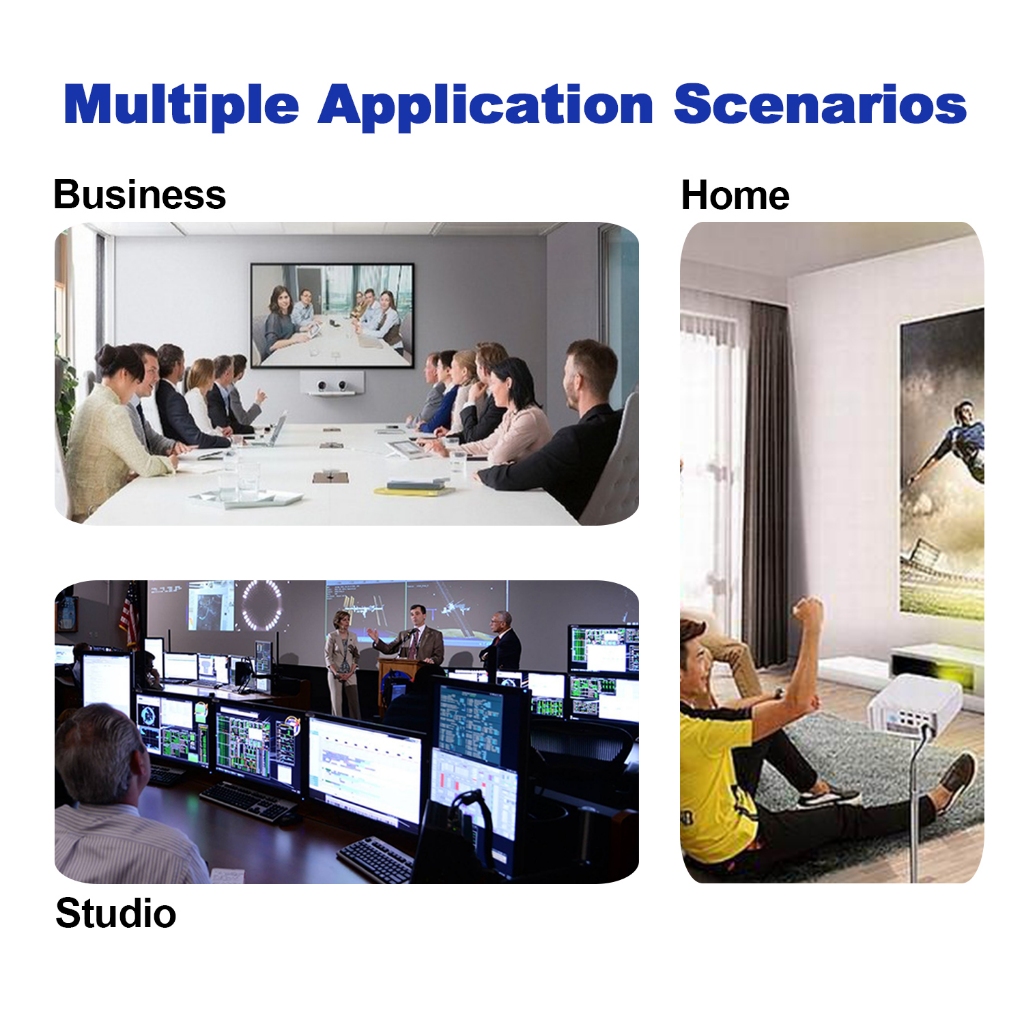 Multiple Application Scenarios

Business

Home

Studio